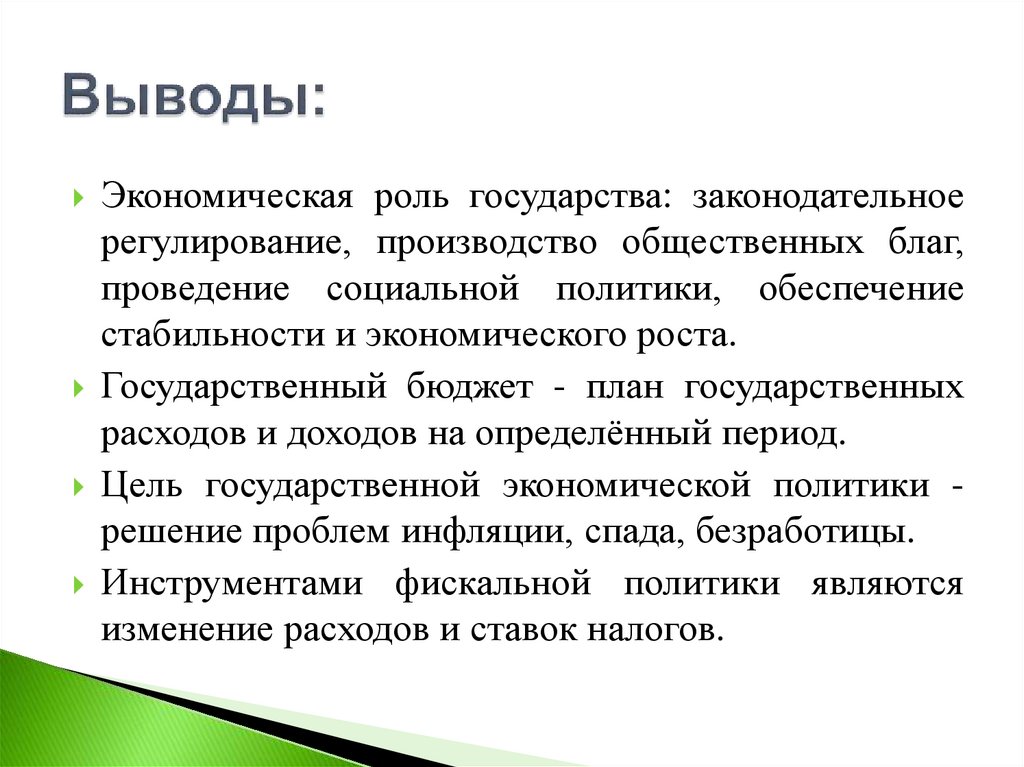 Выводы:

Экономическая роль государства: законодательное регулирование, производство общественных благ, проведение социальной политики, обеспечение стабильности и экономического роста.

Государственный бюджет - план государственных расходов и доходов на определённый период.

Цель государственной экономической политики - решение проблем инфляции, спада, безработицы.

Инструментами фискальной политики являются изменение расходов и ставок налогов.